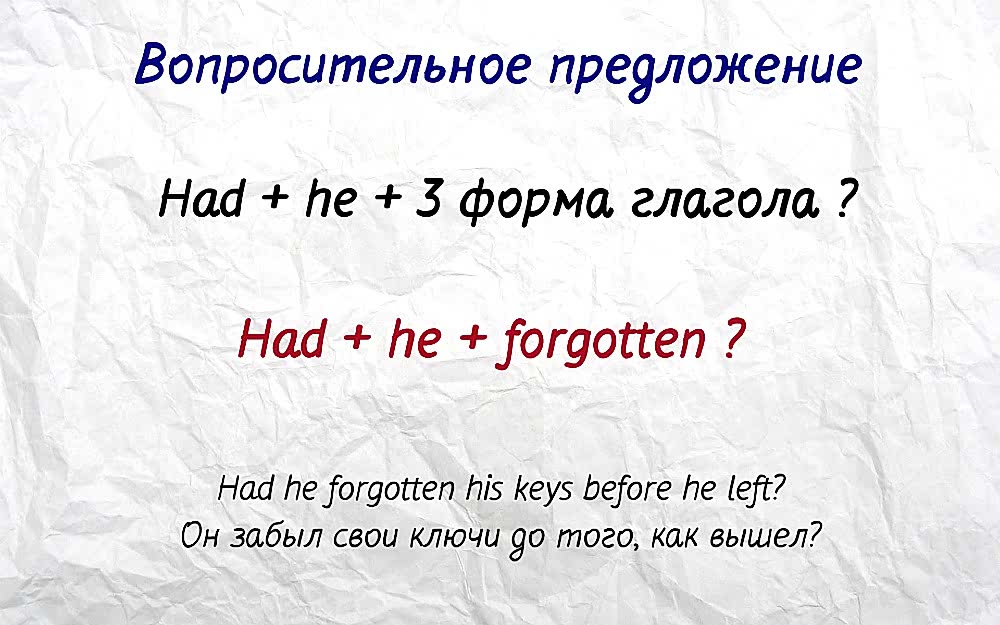 Вопросительное предложение

Had + he + 3 форма глагола ?

Had + he + forgotten ?

Had he forgotten his keys before he left?
Он забыл свои ключи до того, как вышел?